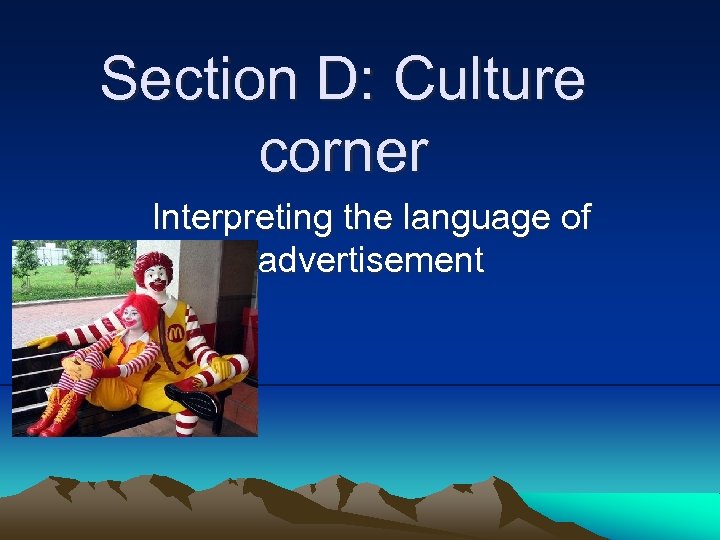 Section D: Culture corner

Interpreting the language of advertisement

M